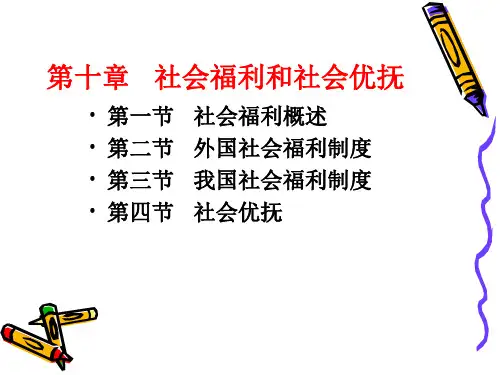 第十章 社会福利和社会优抚

• 第一节 社会福利概述
• 第二节 外国社会福利制度
• 第三节 我国社会福利制度
• 第四节 社会优抚